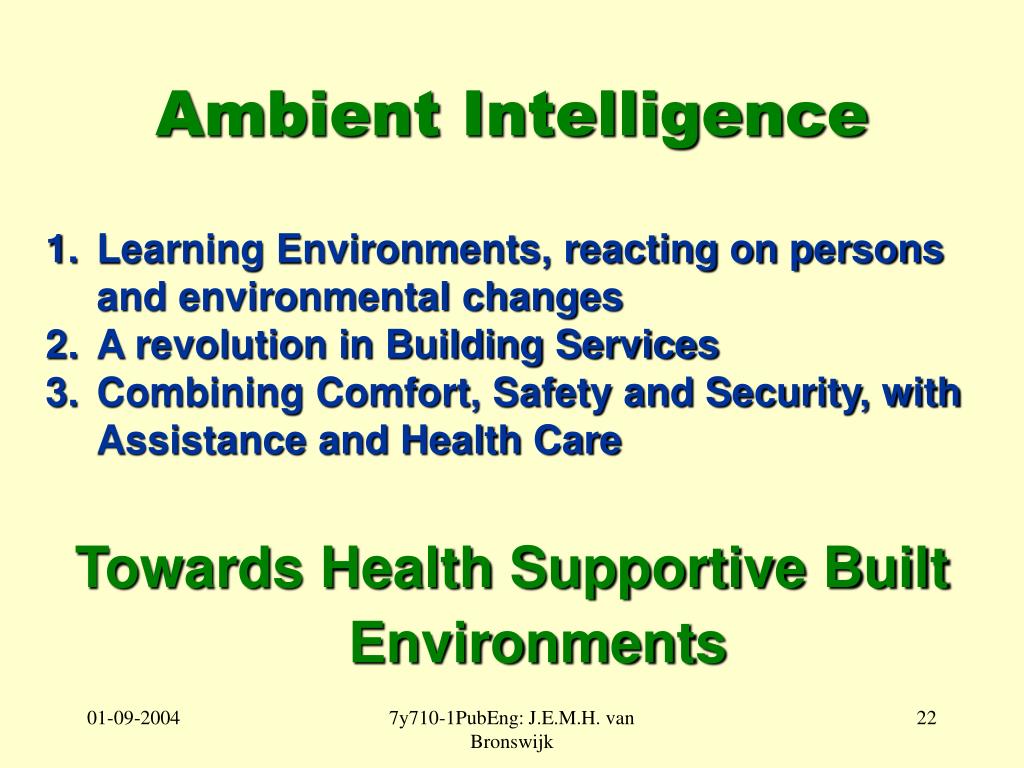 Ambient Intelligence

1. Learning Environments, reacting on persons and environmental changes
2. A revolution in Building Services
3. Combining Comfort, Safety and Security, with Assistance and Health Care

Towards Health Supportive Built Environments

01-09-2004

7y710-1PubEng: J.E.M.H. van Bronswijk

22